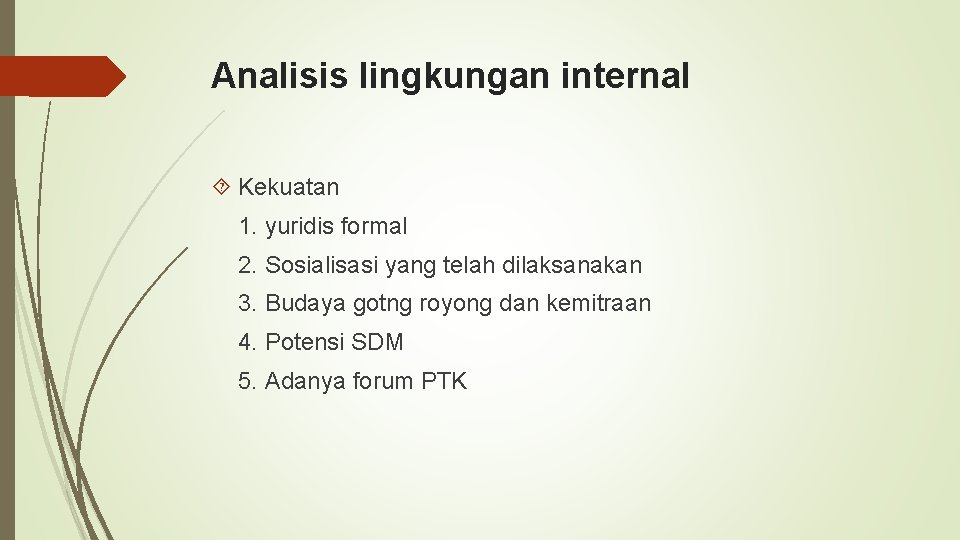 Analisis lingkungan internal

Kekuatan

1. yuridis formal
2. Sosialisasi yang telah dilaksanakan
3. Budaya gotng royong dan kemitraan
4. Potensi SDM
5. Adanya forum PTK